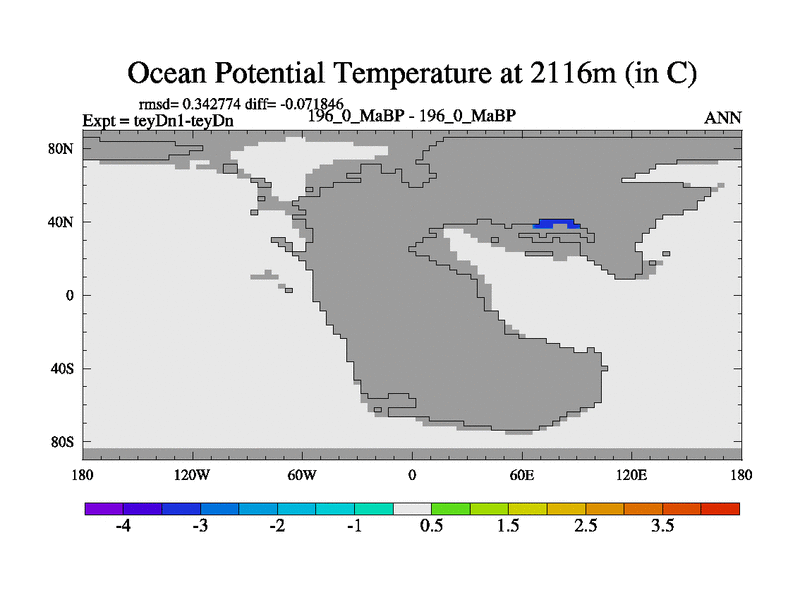 Ocean Potential Temperature at 2116m (in C)

rmsd= 0.342774 diff= -0.071846

Expt = teyDn1-teyDn

196_0_MaBP - 196_0_MaBP

ANN

80N

40N

0

40S

80S

180

120W

60W

0

60E

120E

180

-4

-3

-2

-1

0.5

1.5

2.5

3.5